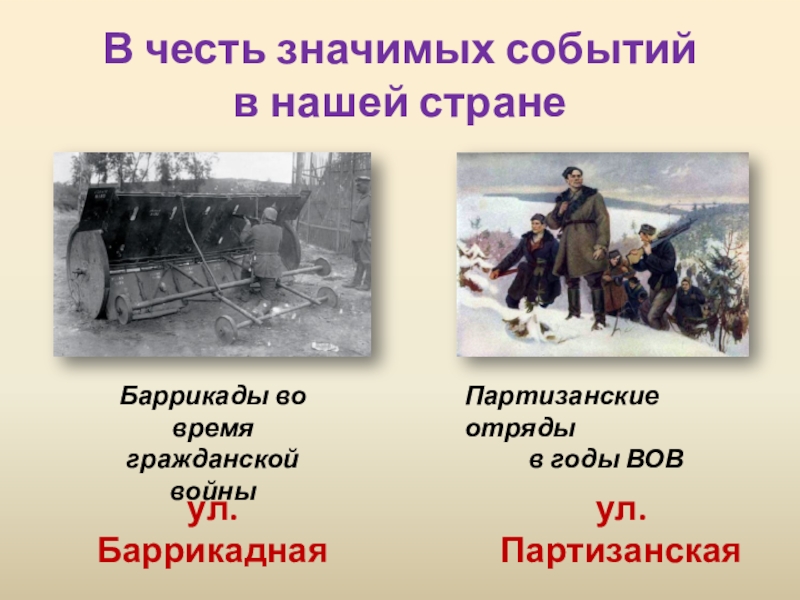 В честь значимых событий в нашей стране

Баррикады во время гражданской войны

ул. Баррикадная

Партизанские отряды в годы ВОВ

ул. Партизанская